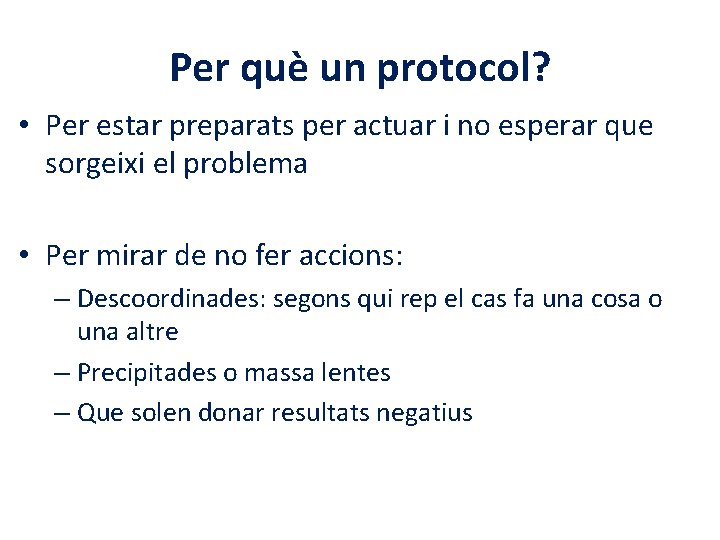 Per què un protocol?

• Per estar preparats per actuar i no esperar que sorgeixi el problema

• Per mirar de no fer accions:
– Descoordinades: segons qui rep el cas fa una cosa o una altre
– Precipitades o massa lentes
– Que solen donar resultats negatius